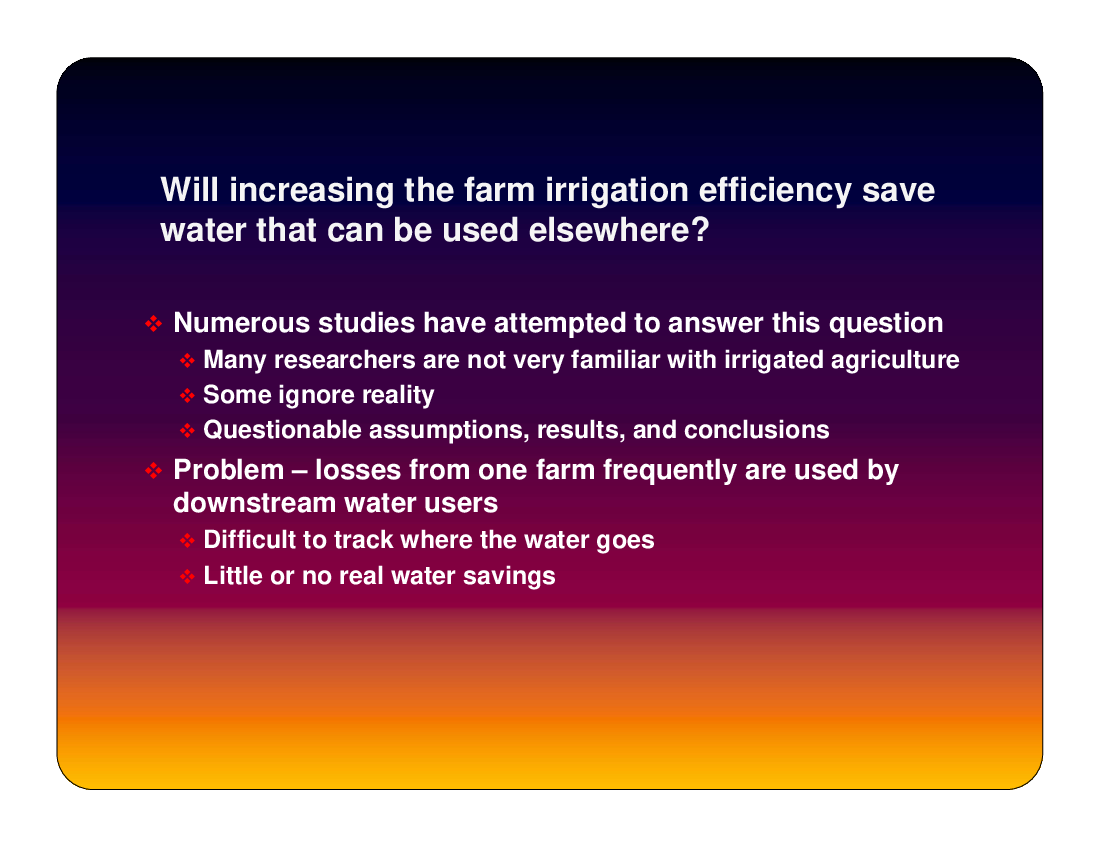 Will increasing the farm irrigation efficiency save water that can be used elsewhere?

❖ Numerous studies have attempted to answer this question
❖ Many researchers are not very familiar with irrigated agriculture
❖ Some ignore reality
❖ Questionable assumptions, results, and conclusions
❖ Problem – losses from one farm frequently are used by downstream water users
❖ Difficult to track where the water goes
❖ Little or no real water savings